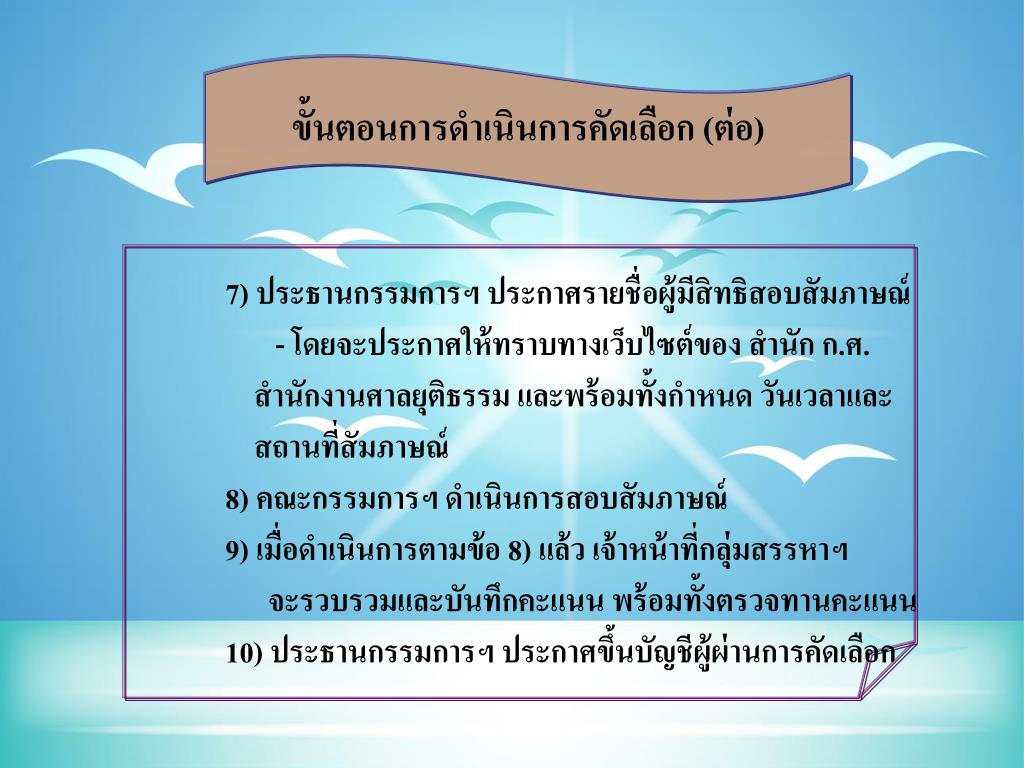 ขั้นตอนการดำเนินการคัดเลือก (ต่อ)

7) ประธานกรรมการฯ ประกาศรายชื่อผู้มีสิทธิสอบสัมภาษณ์
- โดยจะประกาศให้ทราบทางเว็บไซต์ของ สำนัก ก.ศ. สำนักงานศาลยุติธรรม และพร้อมทั้งกำหนด วันเวลาและสถานที่สัมภาษณ์

8) คณะกรรมการฯ ดำเนินการสอบสัมภาษณ์

9) เมื่อดำเนินการตามข้อ 8) แล้ว เจ้าหน้าที่กลุ่มสรรหาฯ จะรวบรวมและบันทึกคะแนน พร้อมทั้งตรวจทานคะแนน

10) ประธานกรรมการฯ ประกาศขึ้นบัญชีผู้ผ่านการคัดเลือก